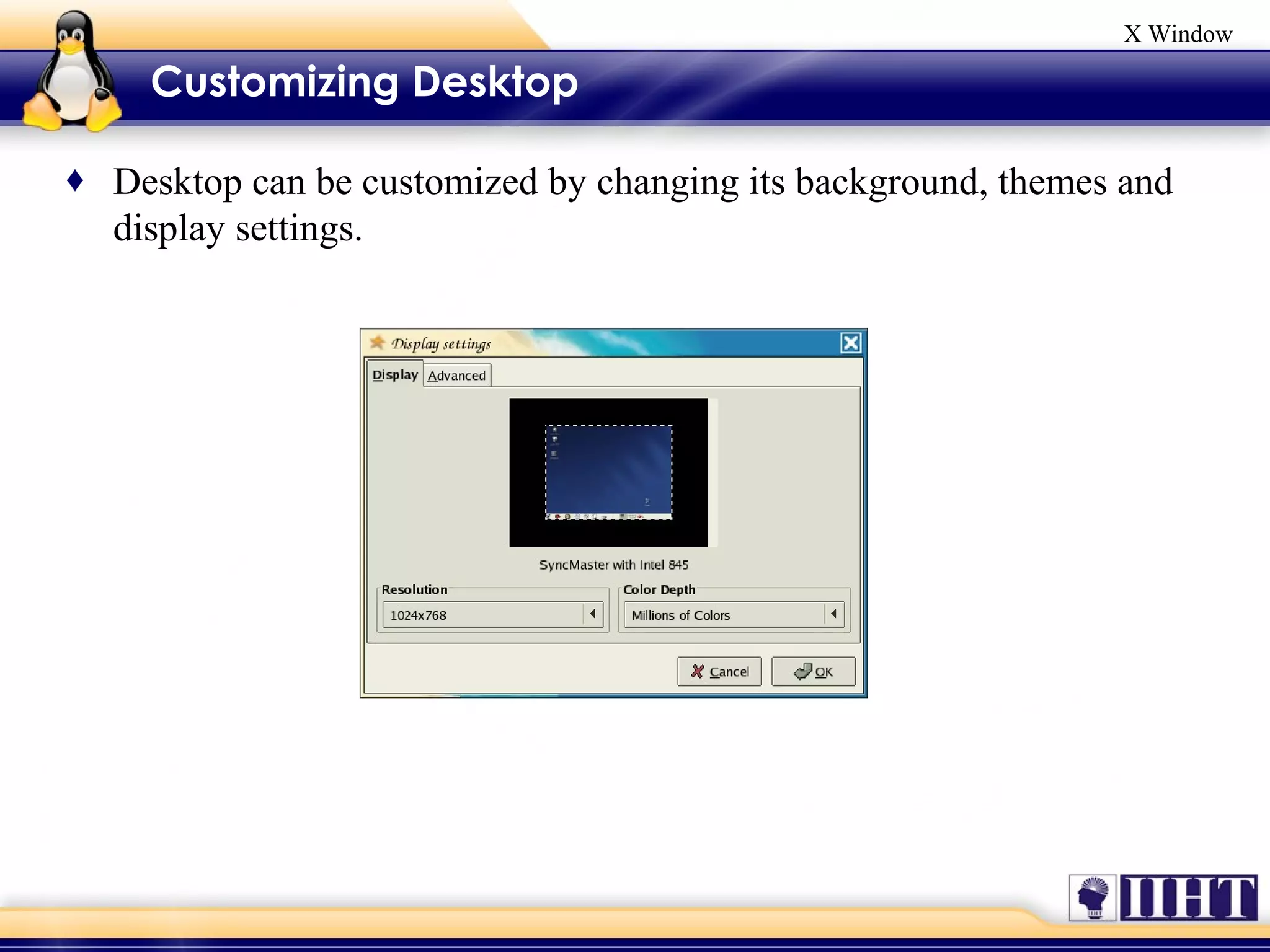 X Window

Customizing Desktop

♦ Desktop can be customized by changing its background, themes and display settings.

Display settings

Display Advanced

SyncMaster with Intel 845

Resolution

1024x768

Color Depth

Millions of Colors

Cancel

OK

IIHT